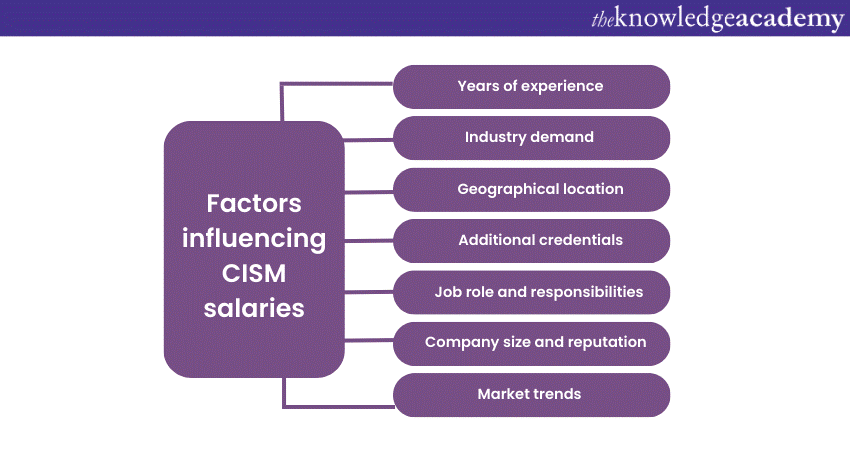 theknowledgeacademy

Factors influencing CISM salaries

Years of experience

Industry demand

Geographical location

Additional credentials

Job role and responsibilities

Company size and reputation

Market trends